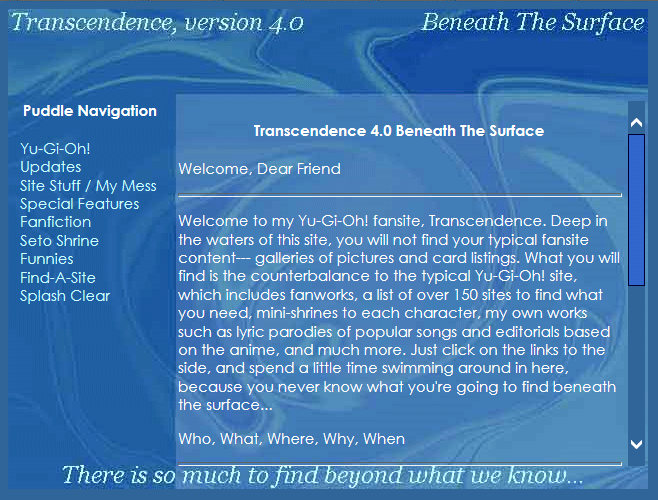 Transcendence, version 4.0

Beneath The Surface

Puddle Navigation

Yu-Gi-Oh!
Updates
Site Stuff / My Mess
Special Features
Fanfiction
Seto Shrine
Funnies
Find-A-Site
Splash Clear

Transcendence 4.0 Beneath The Surface

Welcome, Dear Friend

Welcome to my Yu-Gi-Oh! fansite, Transcendence. Deep in the waters of this site, you will not find your typical fansite content--- galleries of pictures and card listings. What you will find is the counterbalance to the typical Yu-Gi-Oh! site, which includes fanworks, a list of over 150 sites to find what you need, mini-shrines to each character, my own works such as lyric parodies of popular songs and editorials based on the anime, and much more. Just click on the links to the side, and spend a little time swimming around in here, because you never know what you're going to find beneath the surface...

Who, What, Where, Why, When

There is so much to find beyond what we know...